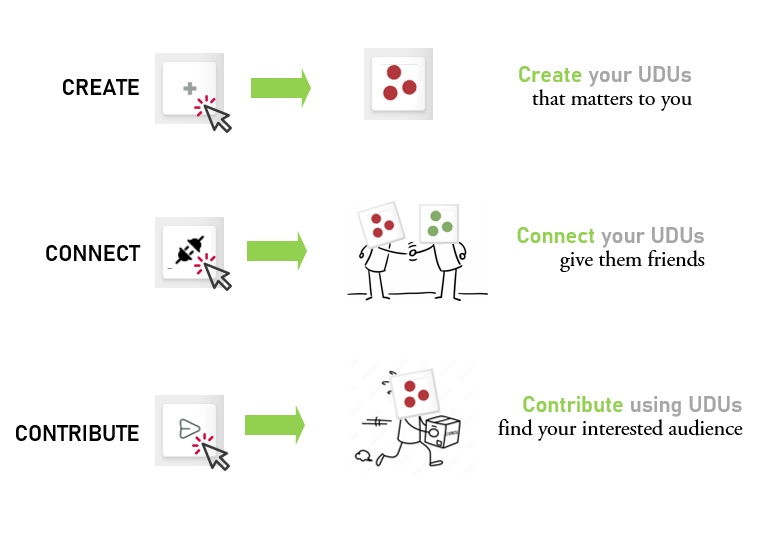 CREATE

Create your UDUs
that matters to you

CONNECT

Connect your UDUs
give them friends

CONTRIBUTE

Contribute using UDUs
find your interested audience